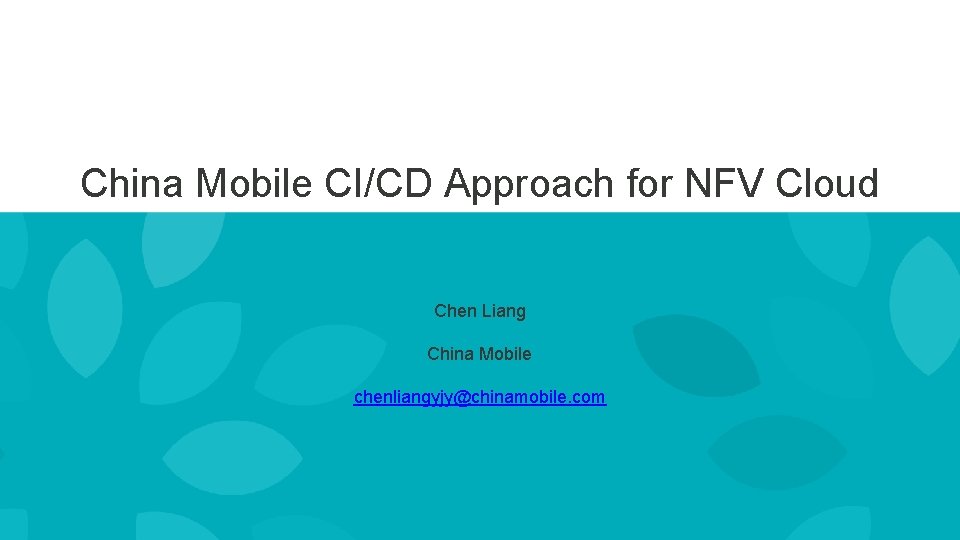 China Mobile CI/CD Approach for NFV Cloud

Chen Liang

China Mobile

chenliangyjy@chinamobile.com